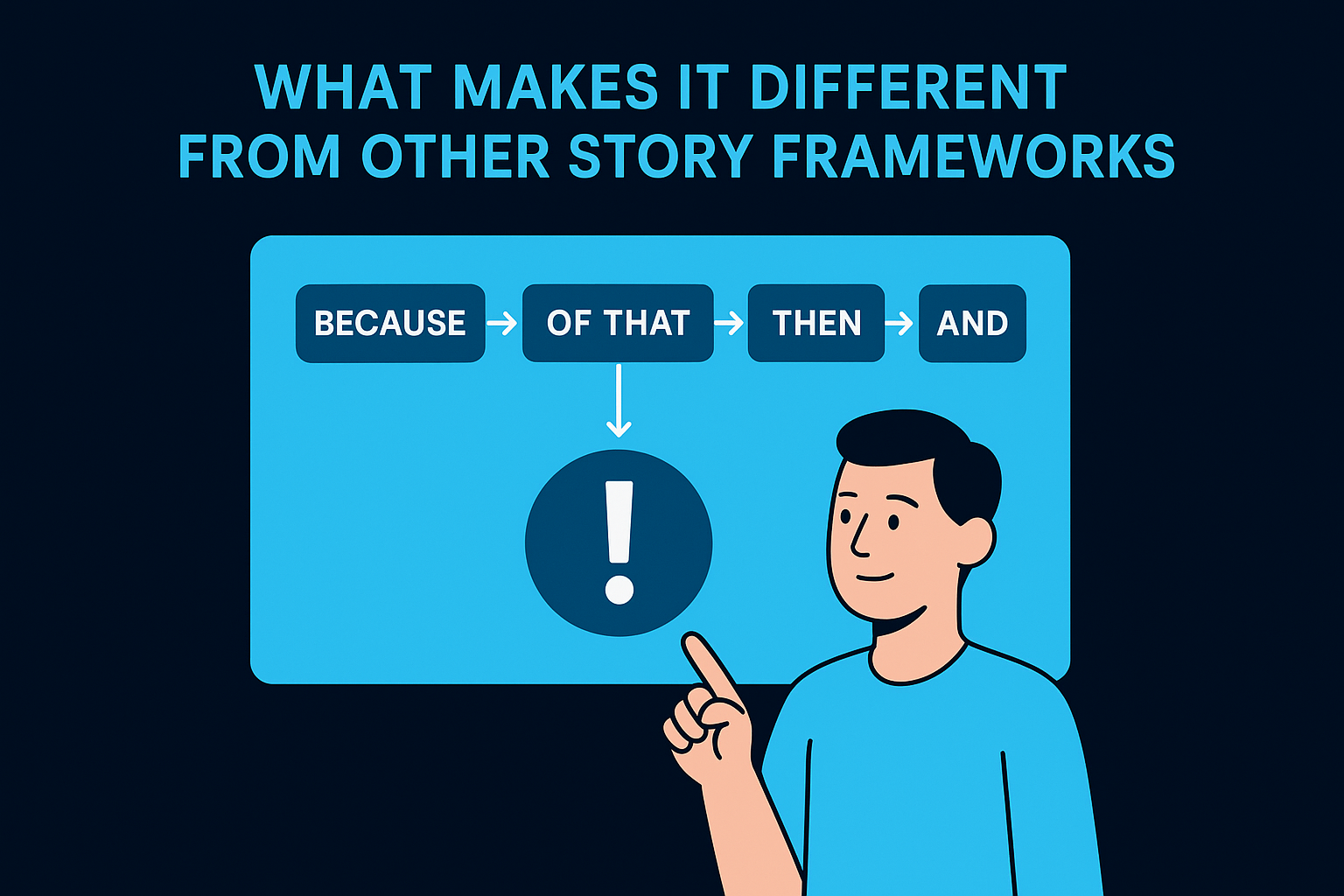 WHAT MAKES IT DIFFERENT FROM OTHER STORY FRAMEWORKS

BECAUSE → OF THAT → THEN → AND

!